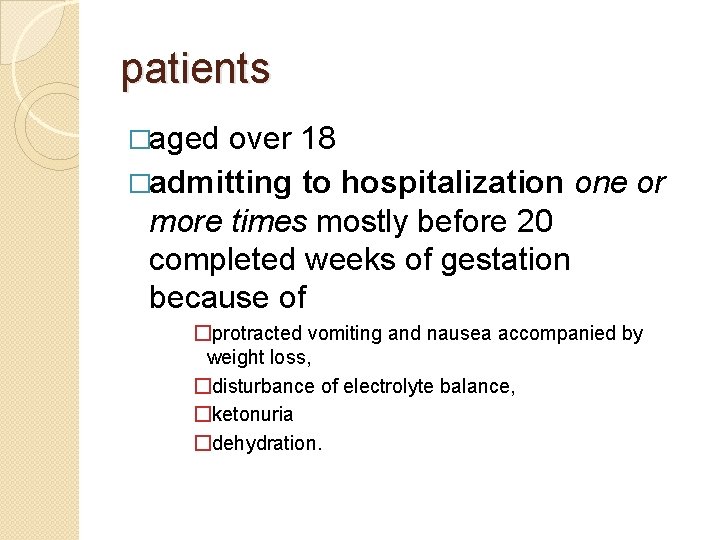 patients

□aged over 18

□admitting to hospitalization one or more times mostly before 20 completed weeks of gestation because of

□protracted vomiting and nausea accompanied by weight loss,

□disturbance of electrolyte balance,

□ketonuria

□dehydration.